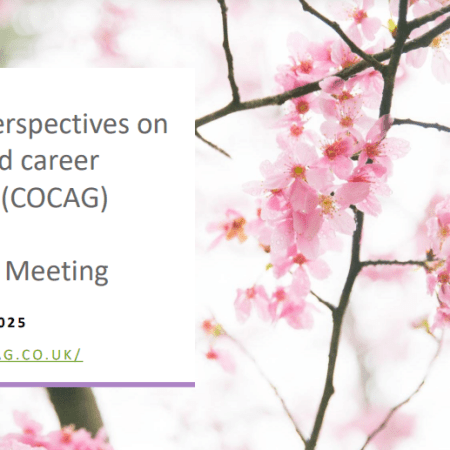 erspectives on
d career
(COCAG)

Meeting

025

G.CO.UK/